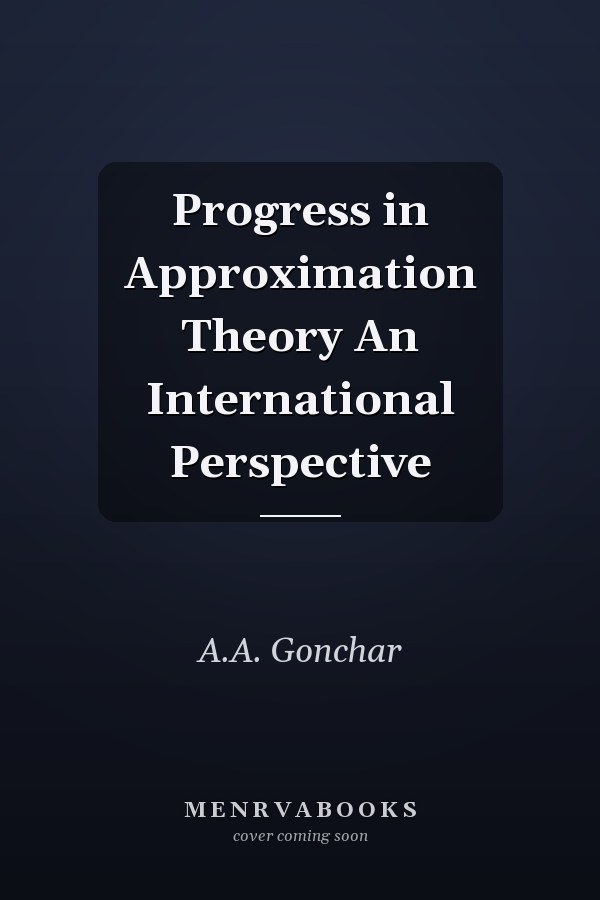 Progress in Approximation Theory An International Perspective

A.A. Gonchar

MENRVABOOKS
cover coming soon